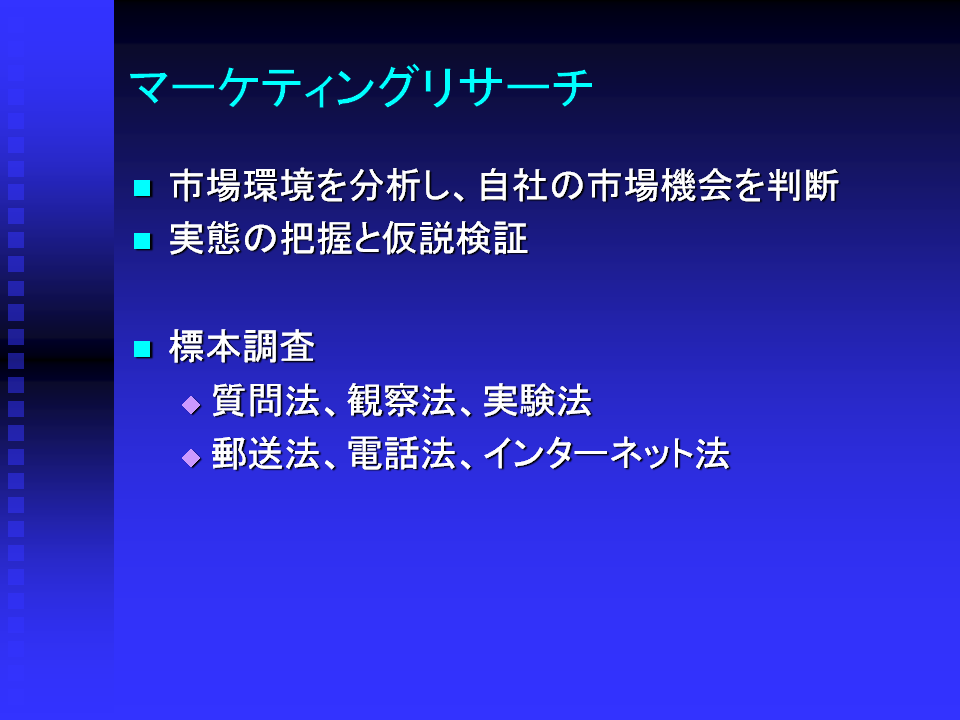 マーケティングリサーチ

■ 市場環境を分析し、自社の市場機会を判断
■ 実態の把握と仮説検証

■ 標本調査
◆ 質問法、観察法、実験法
◆ 郵送法、電話法、インターネット法